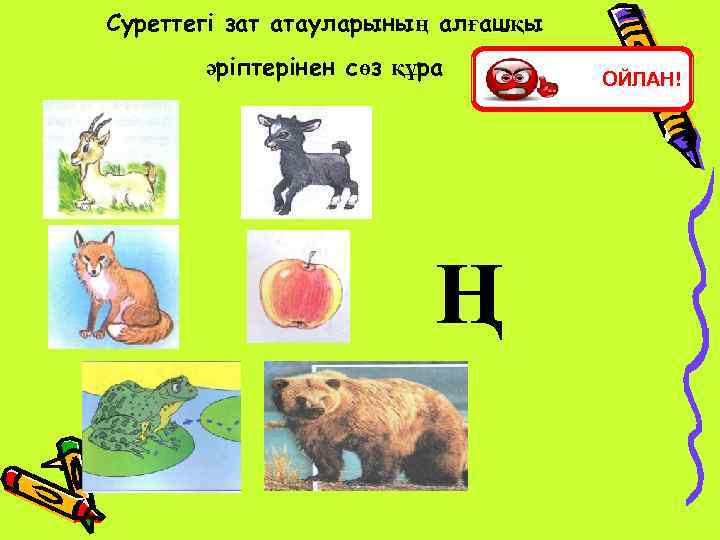 Суреттегі зат атауларының алғашқы әріптерінен сөз құра

ОЙЛАН!

Ң